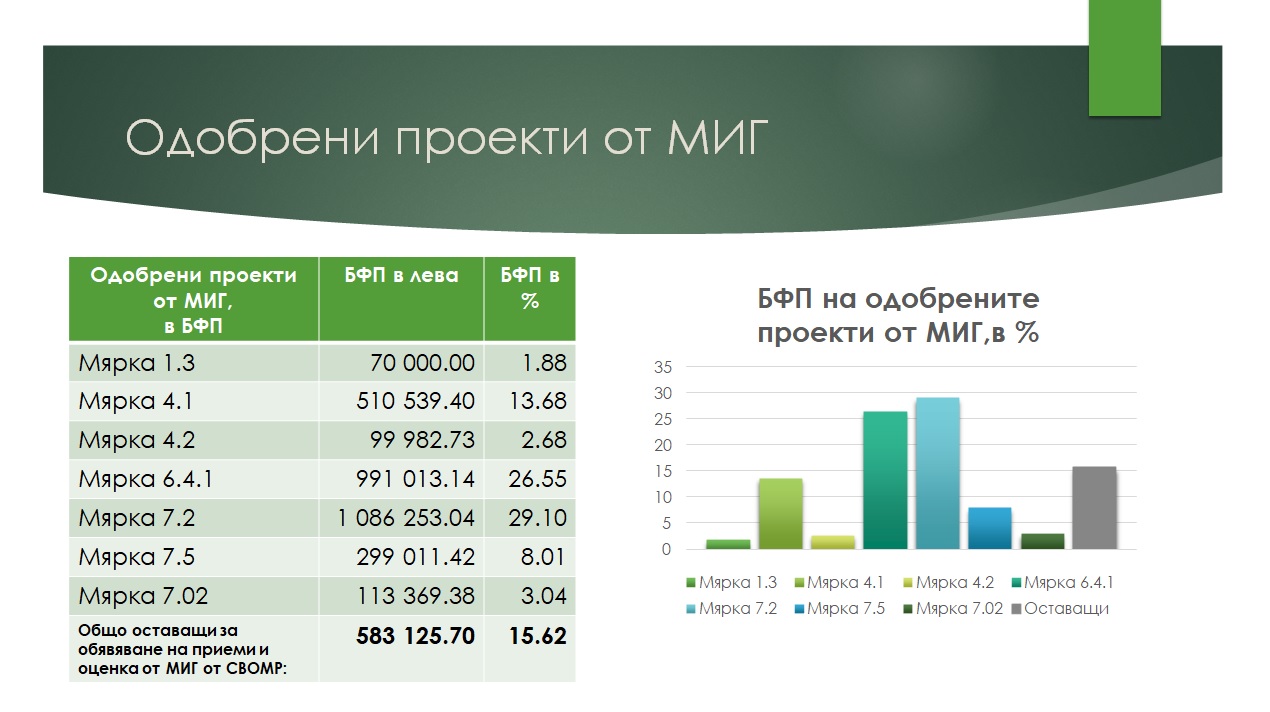 Одобрени проекти от МИГ

| Одобрени проекти от МИГ, в БФП | БФП в лева | БФП в % |
|---|---|---|
| Мярка 1.3 | 70 000.00 | 1.88 |
| Мярка 4.1 | 510 539.40 | 13.68 |
| Мярка 4.2 | 99 982.73 | 2.68 |
| Мярка 6.4.1 | 991 013.14 | 26.55 |
| Мярка 7.2 | 1 086 253.04 | 29.10 |
| Мярка 7.5 | 299 011.42 | 8.01 |
| Мярка 7.02 | 113 369.38 | 3.04 |
| Общо оставащи за обявяване на приеми и оценка от МИГ от СВОМР: | 583 125.70 | 15.62 |

БФП на одобрените проекти от МИГ,в %

35
30
25
20
15
10
5
0

Мярка 1.3 Мярка 4.1 Мярка 4.2 Мярка 6.4.1 Мярка 7.2 Мярка 7.5 Мярка 7.02 Оставащи